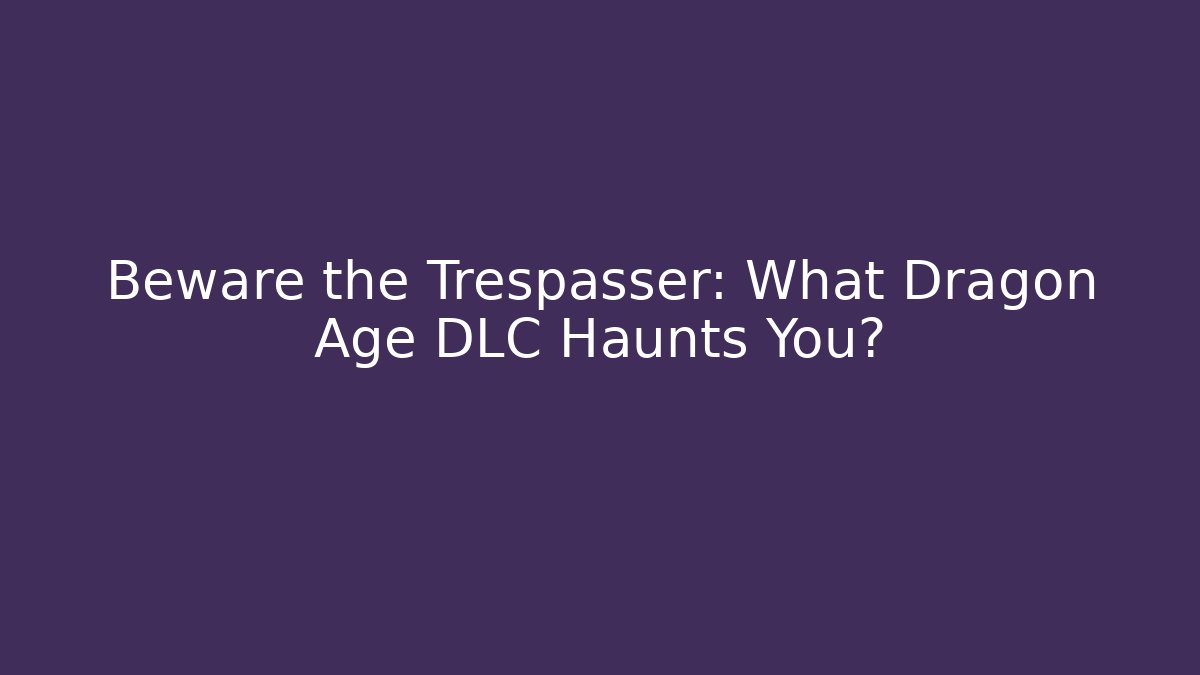 Beware the Trespasser: What Dragon Age DLC Haunts You?